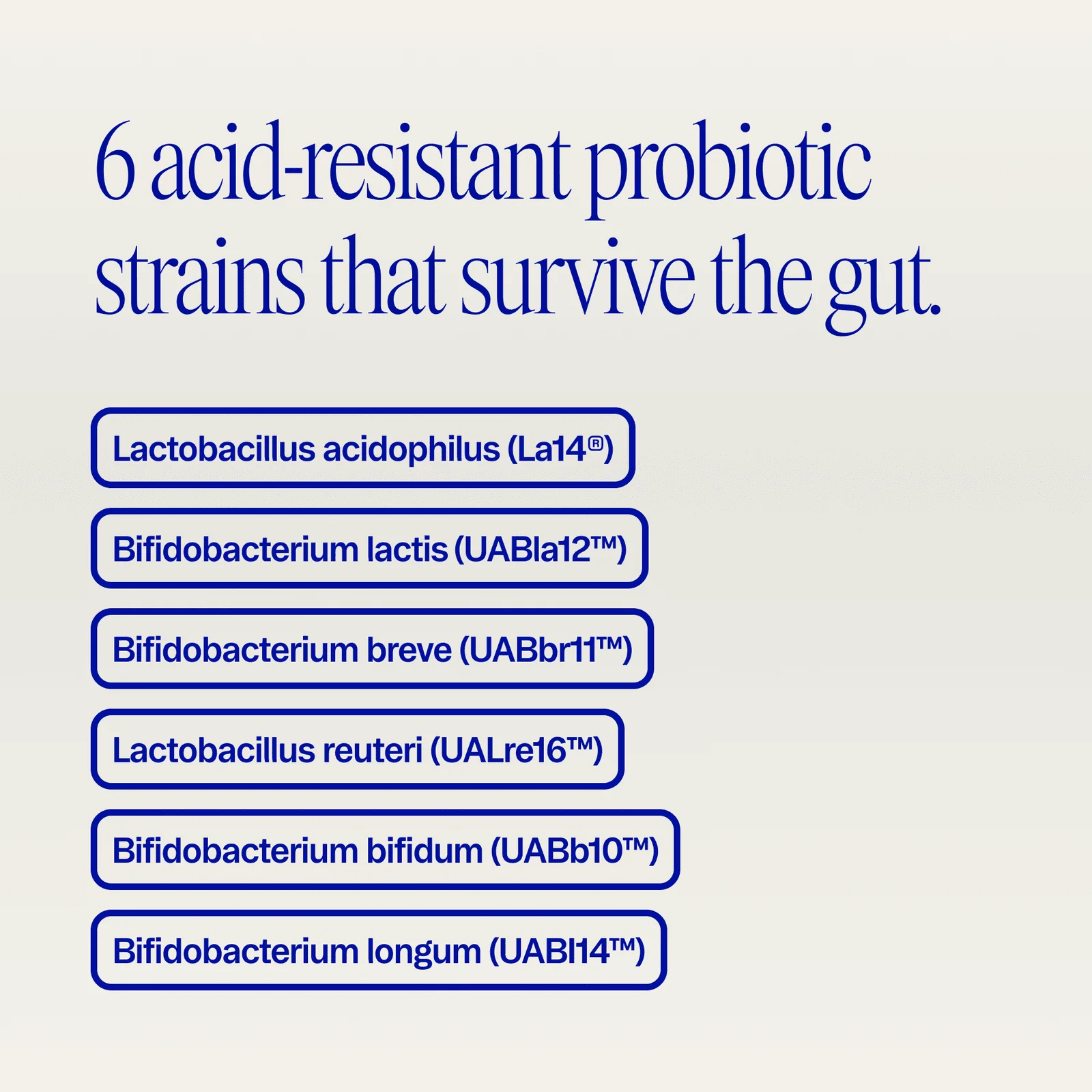 6 acid-resistant probiotic strains that survive the gut.

Lactobacillus acidophilus (La14®)

Bifidobacterium lactis (UABla12™)

Bifidobacterium breve (UABbr11™)

Lactobacillus reuteri (UALre16™)

Bifidobacterium bifidum (UABb10™)

Bifidobacterium longum (UABl14™)